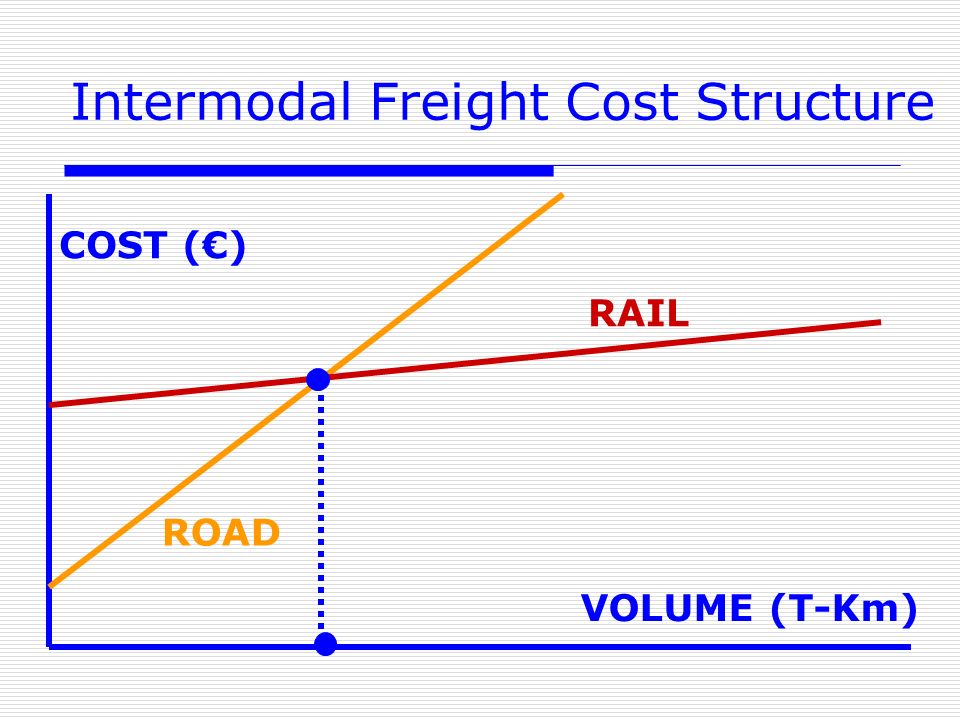 Intermodal Freight Cost Structure

COST (€)

RAIL

ROAD

VOLUME (T-Km)